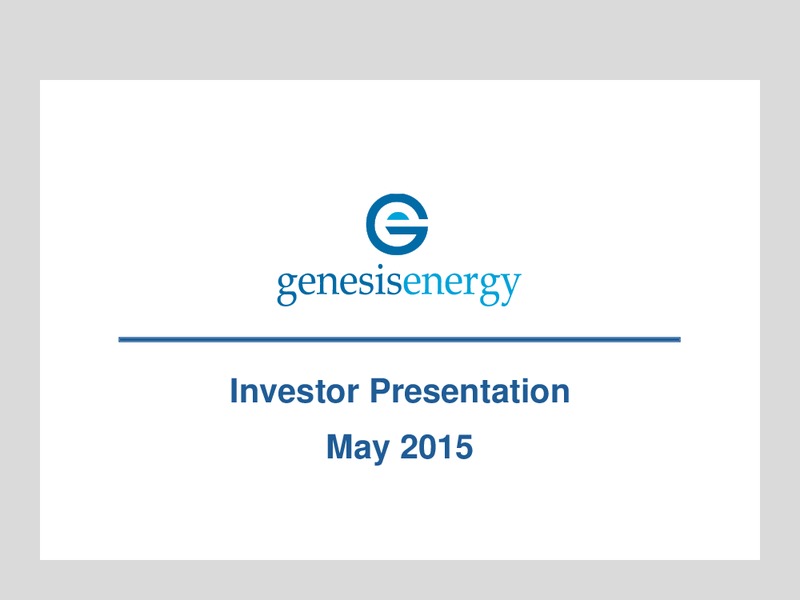 genesisenergy

Investor Presentation

May 2015